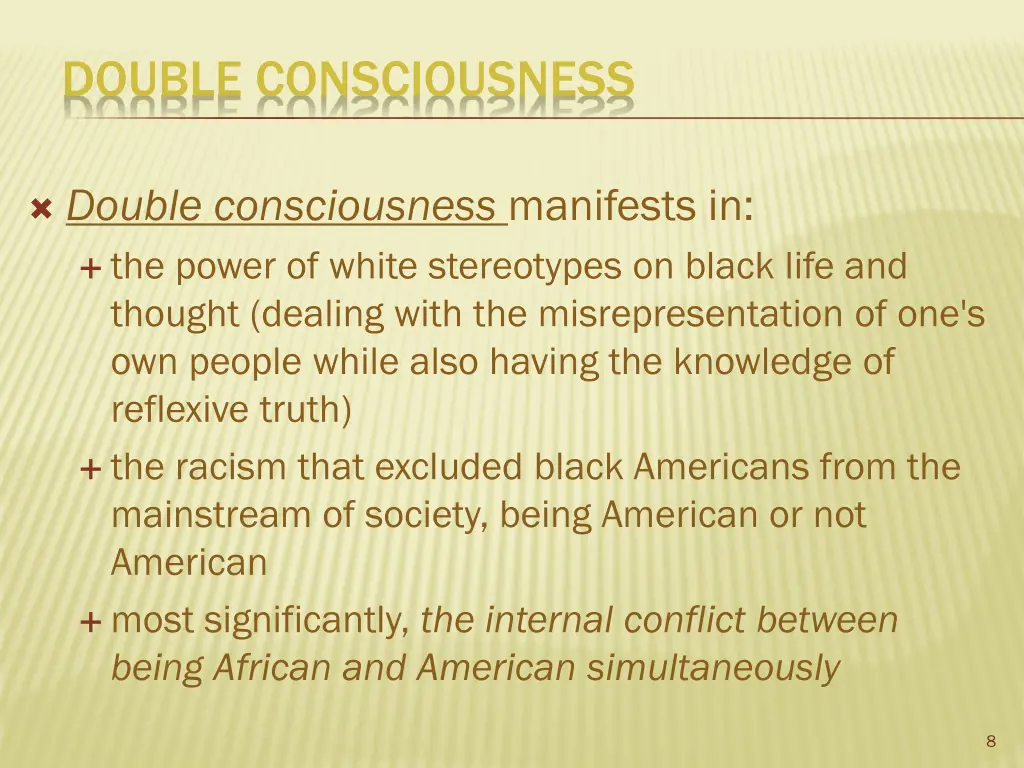 DOUBLE CONSCIOUSNESS

Double consciousness manifests in:

the power of white stereotypes on black life and thought (dealing with the misrepresentation of one's own people while also having the knowledge of reflexive truth)

the racism that excluded black Americans from the mainstream of society, being American or not American

most significantly, the internal conflict between being African and American simultaneously

8